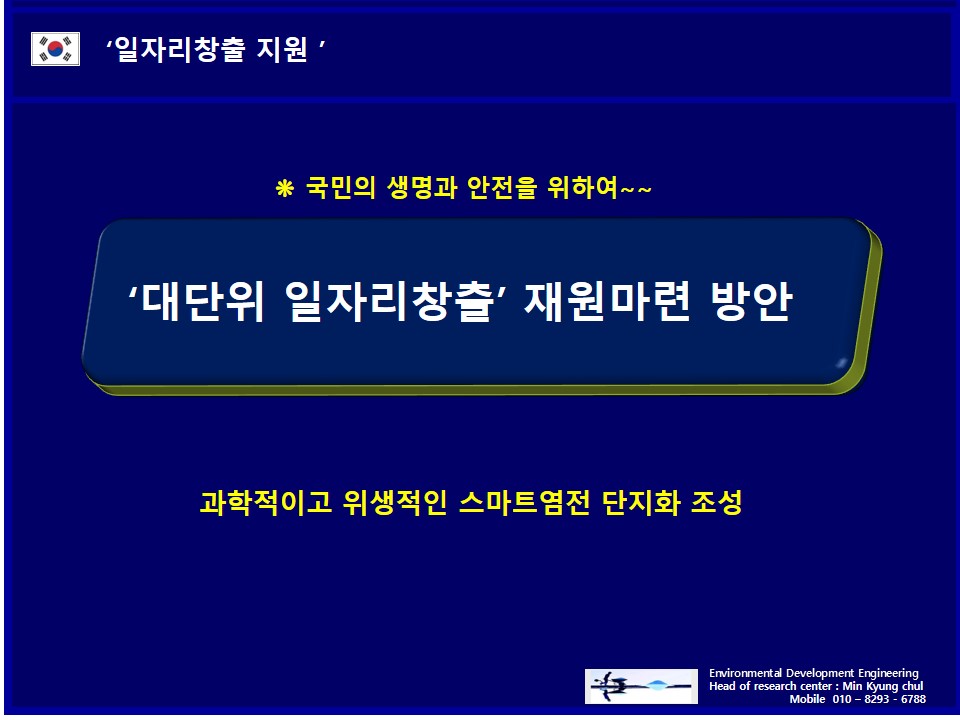 ‘일자리창출 지원 ’

❋ 국민의 생명과 안전을 위하여~~

‘대단위 일자리창출’ 재원마련 방안

과학적이고 위생적인 스마트염전 단지화 조성

Environmental Development Engineering
Head of research center : Min Kyung chul
Mobile 010 – 8293 - 6788